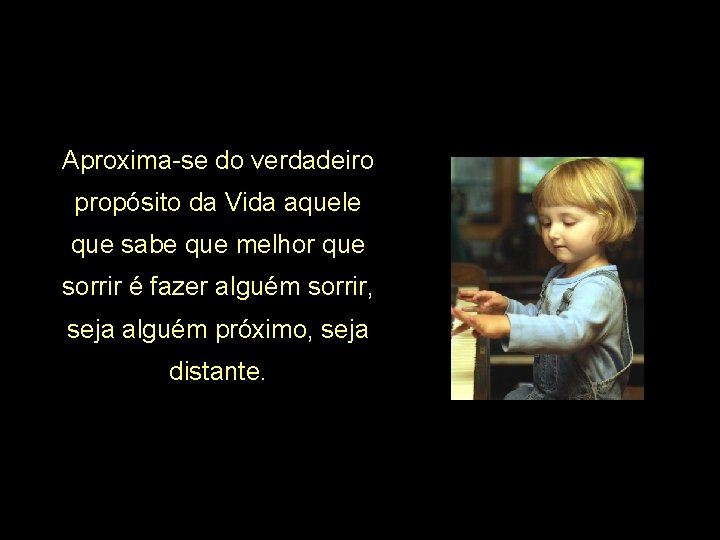 Aproxima-se do verdadeiro propósito da Vida aquele que sabe que melhor que sorrir é fazer alguém sorrir, seja alguém próximo, seja distante.